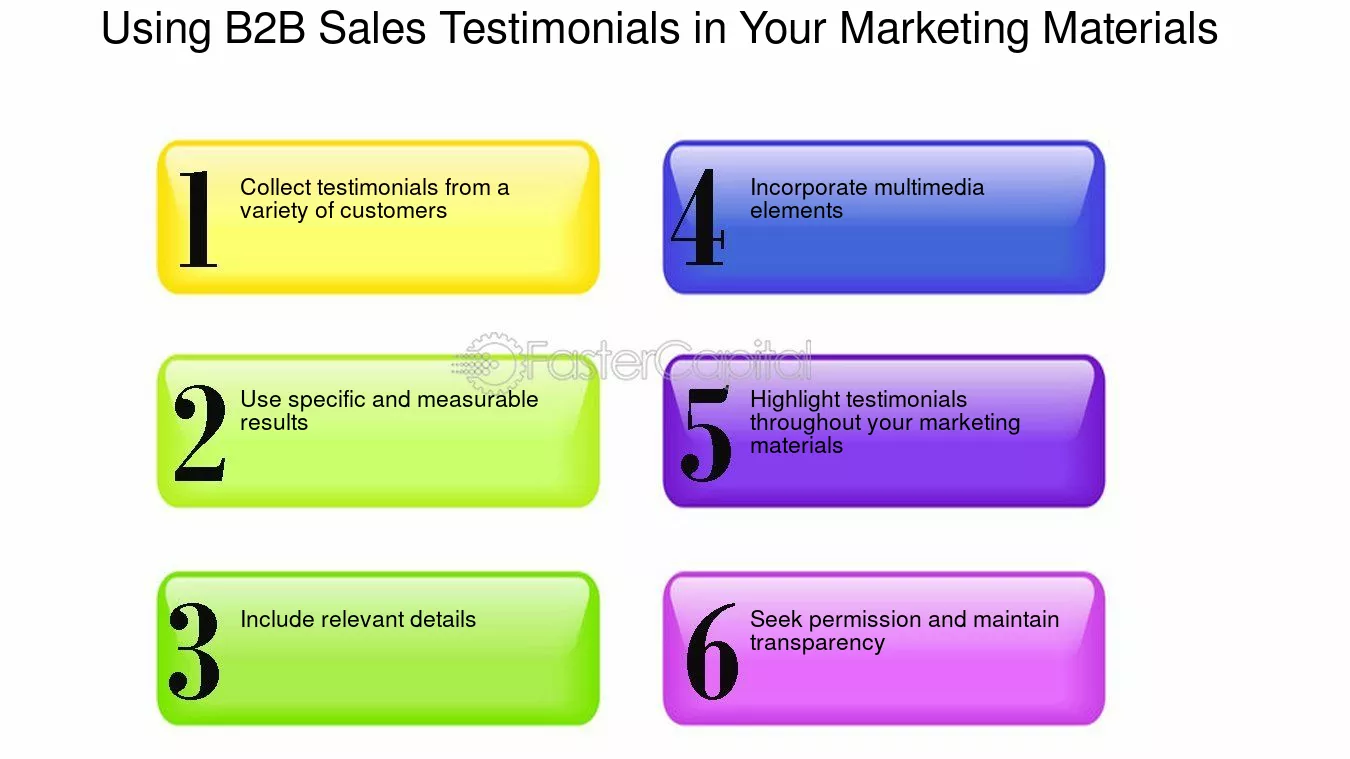 Using B2B Sales Testimonials in Your Marketing Materials

1 Collect testimonials from a variety of customers

2 Use specific and measurable results

3 Include relevant details

4 Incorporate multimedia elements

5 Highlight testimonials throughout your marketing materials

6 Seek permission and maintain transparency

FasterCapital